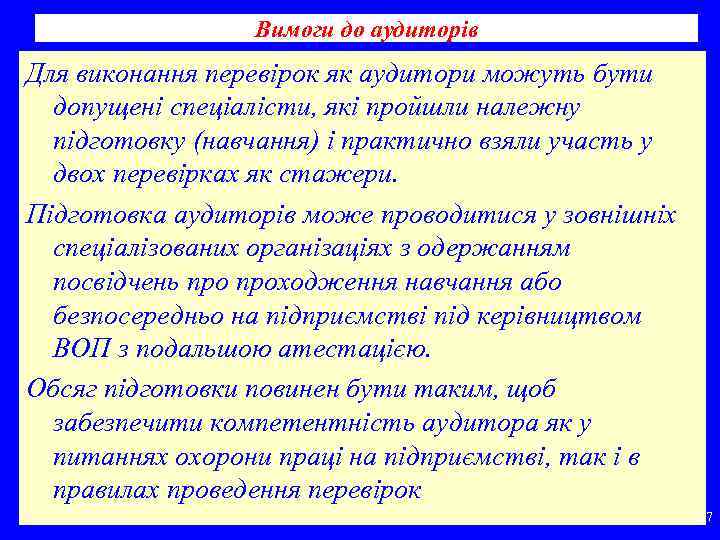 Вимоги до аудиторів

Для виконання перевірок як аудитори можуть бути допущені спеціалісти, які пройшли належну підготовку (навчання) і практично взяли участь у двох перевірках як стажери.

Підготовка аудиторів може проводитися у зовнішніх спеціалізованих організаціях з одержанням посвідчень про проходження навчання або безпосередньо на підприємстві під керівництвом ВОП з подальшою атестацією.

Обсяг підготовки повинен бути таким, щоб забезпечити компетентність аудитора як у питаннях охорони праці на підприємстві, так і в правилах проведення перевірок

7